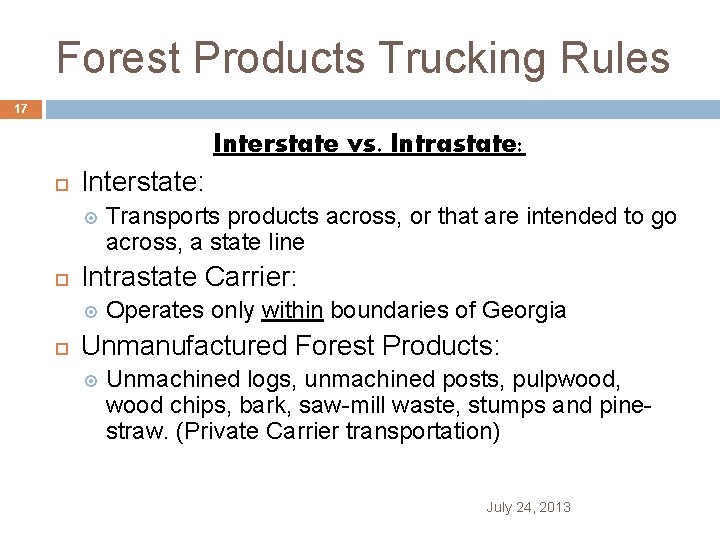 Forest Products Trucking Rules

17

Interstate vs. Intrastate:

Interstate:

Transports products across, or that are intended to go across, a state line

Intrastate Carrier:

Operates only within boundaries of Georgia

Unmanufactured Forest Products:

Unmachined logs, unmachined posts, pulpwood, wood chips, bark, saw-mill waste, stumps and pine-straw. (Private Carrier transportation)

July 24, 2013